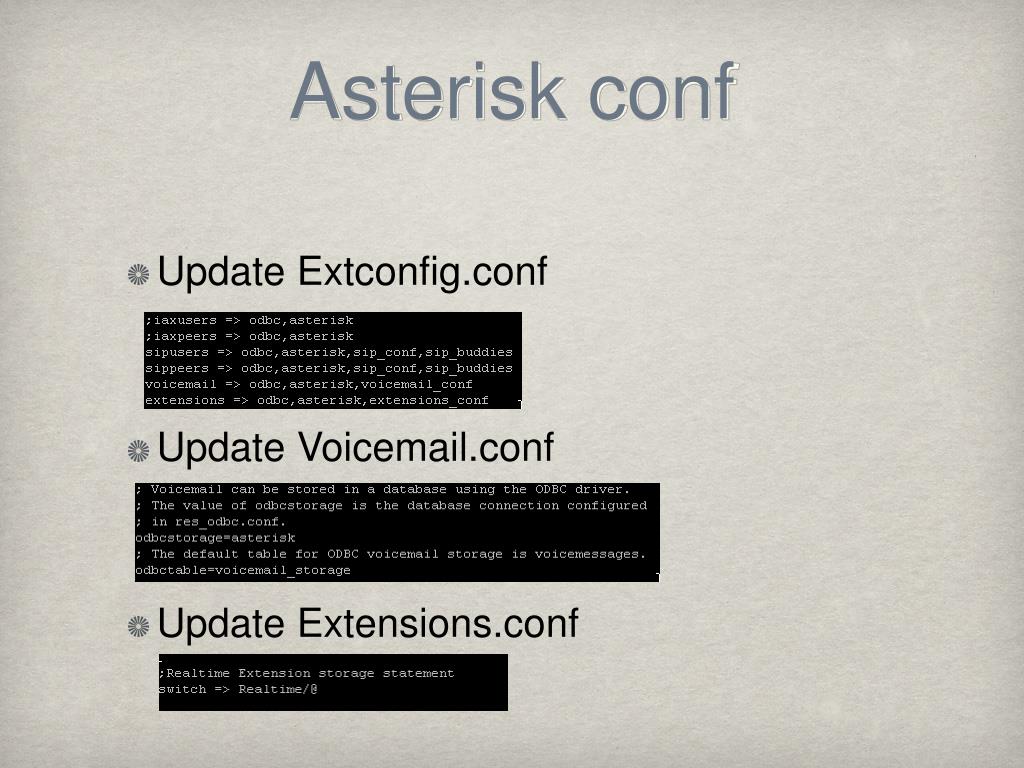 Asterisk conf

Update Extconfig.conf

;iaxusers => odbc,asterisk
;iaxpeers => odbc,asterisk
sipusers => odbc,asterisk,sip_conf,sip_buddies
sippeers => odbc,asterisk,sip_conf,sip_buddies
voicemail => odbc,asterisk,voicemail_conf
extensions => odbc,asterisk,extensions_conf

Update Voicemail.conf

; Voicemail can be stored in a database using the ODBC driver.
; The value of odbcstorage is the database connection configured
; in res_odbc.conf.
odbcstorage=asterisk
; The default table for ODBC voicemail storage is voicemessages.
odbctable=voicemail_storage

Update Extensions.conf

;Realtime Extension storage statement
switch => Realtime/@